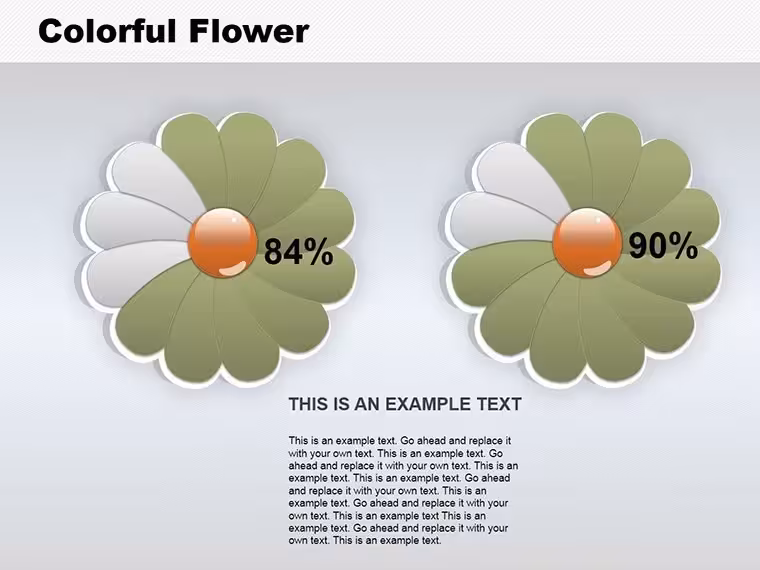 Colorful Flower

84%

90%

THIS IS AN EXAMPLE TEXT

This is an example text. Go ahead and replace it with your own text. This is an example text. Go ahead and replace it with your own text. This is an example text. This is an example text. Go ahead and replace it with your own text. This is an example text. Go ahead and replace it with your own text. This is an example text This is an example text. Go ahead and replace it with your own text. This is an example text.